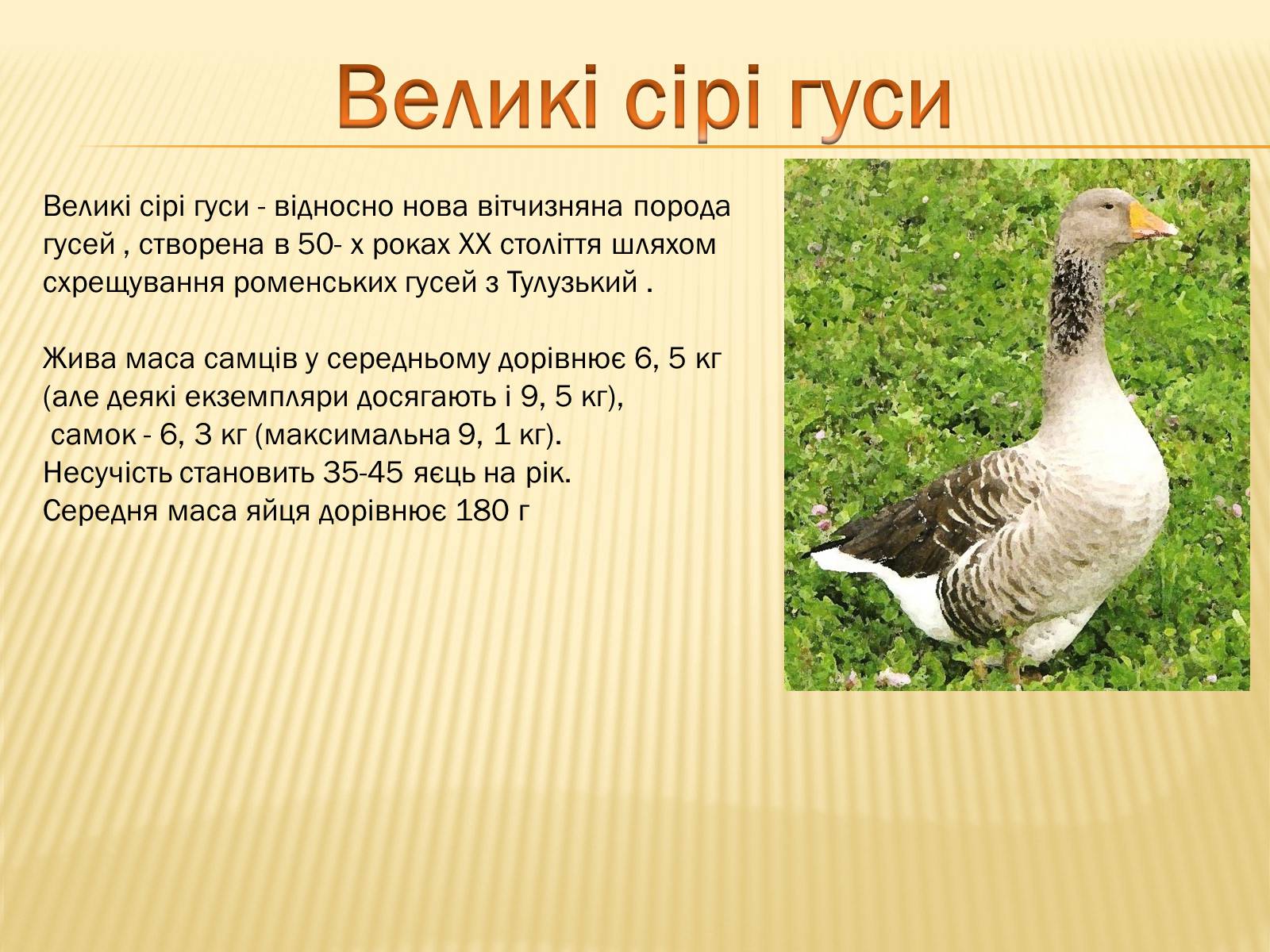 Великі сірі гуси

Великі сірі гуси - відносно нова вітчизняна порода гусей , створена в 50- х роках XX століття шляхом схрещування роменських гусей з Тулузький .

Жива маса самців у середньому дорівнює 6, 5 кг (але деякі екземпляри досягають і 9, 5 кг),
самок - 6, 3 кг (максимальна 9, 1 кг).
Несучість становить 35-45 яєць на рік.
Середня маса яйця дорівнює 180 г